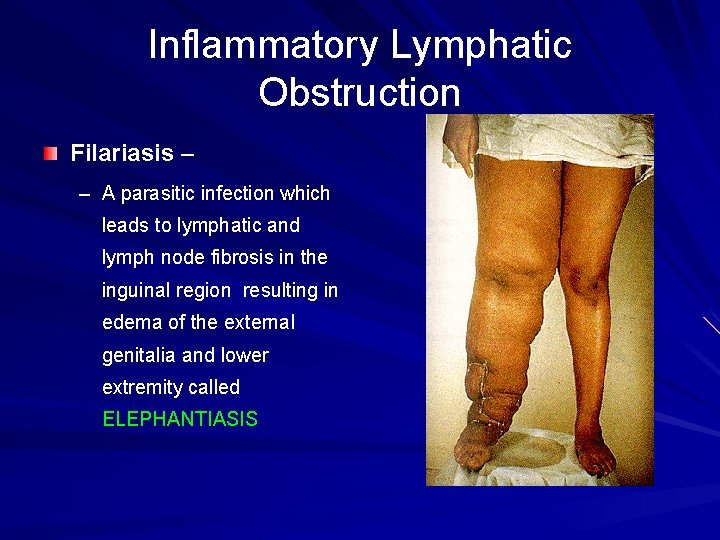 Inflammatory Lymphatic Obstruction

• Filariasis –

- A parasitic infection which leads to lymphatic and lymph node fibrosis in the inguinal region resulting in edema of the external genitalia and lower extremity called ELEPHANTIASIS